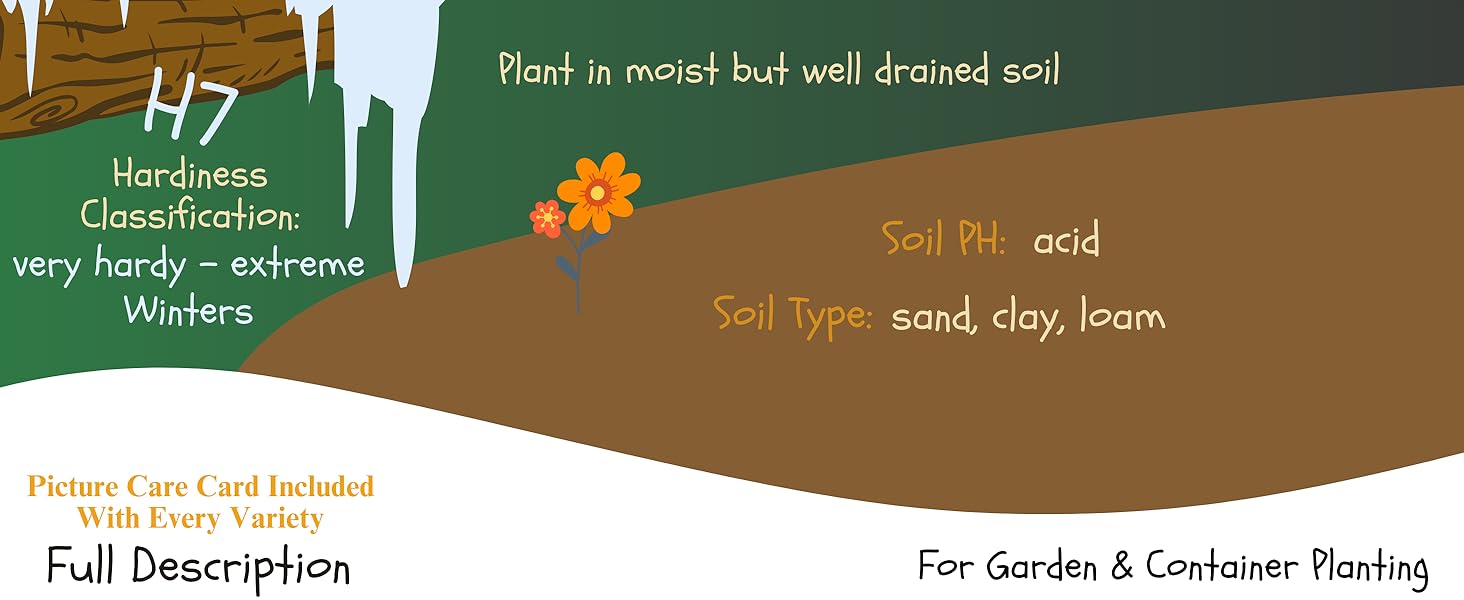 H7
Hardiness Classification:
very hardy - extreme Winters

Plant in moist but well drained soil

Soil PH: acid

Soil Type: sand, clay, loam

Picture Care Card Included With Every Variety

Full Description

For Garden & Container Planting